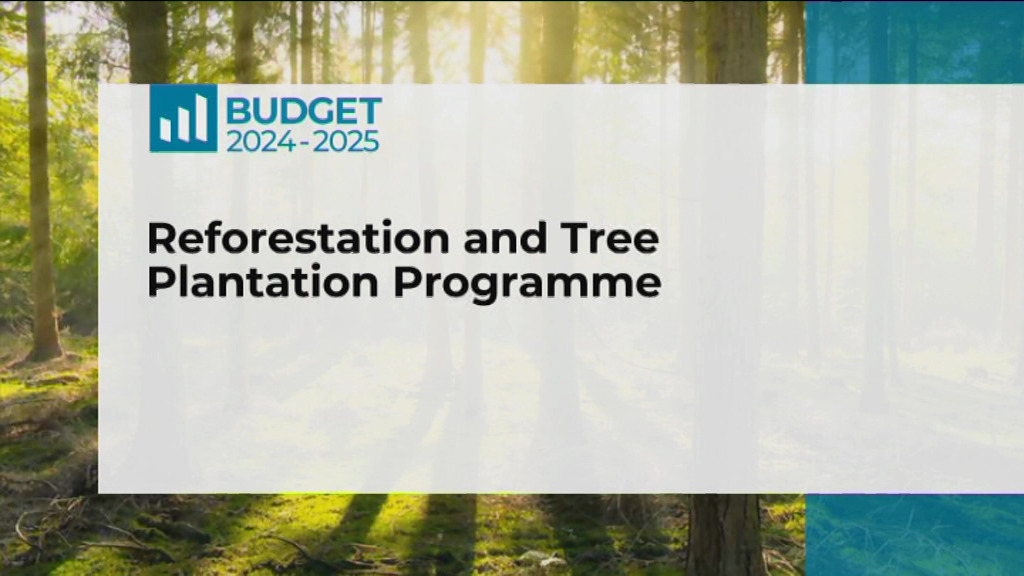 BUDGET
2024-2025

Reforestation and Tree Plantation Programme